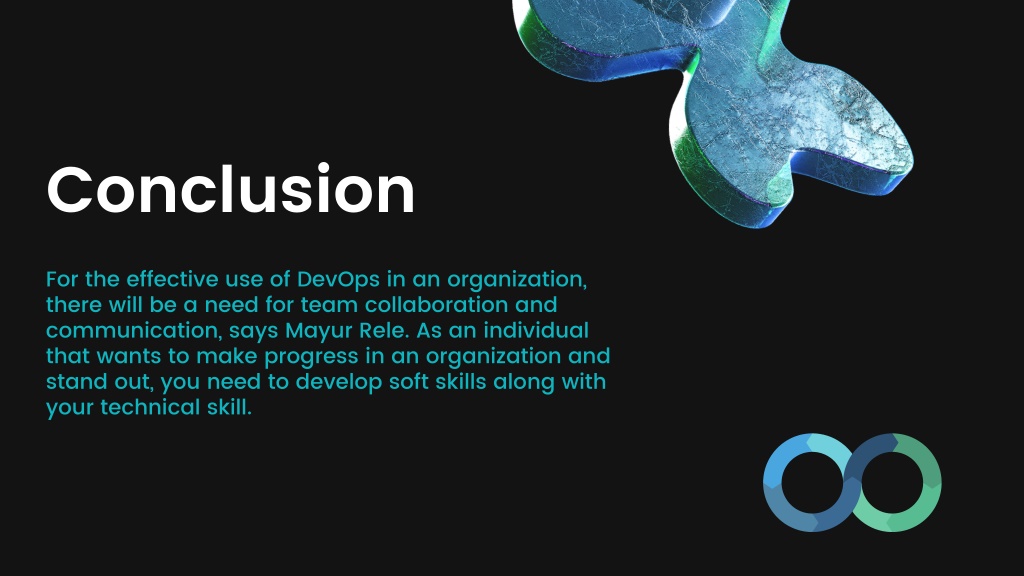 Conclusion

For the effective use of DevOps in an organization, there will be a need for team collaboration and communication, says Mayur Rele. As an individual that wants to make progress in an organization and stand out, you need to develop soft skills along with your technical skill.